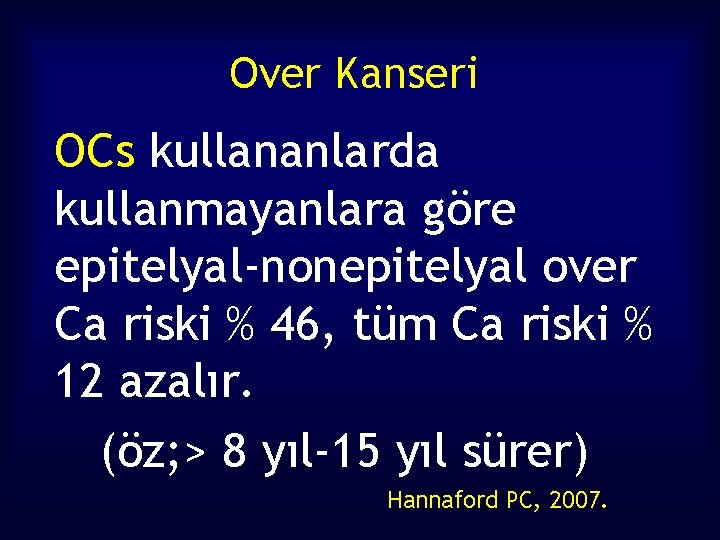 Over Kanseri

OCs kullananlarda kullanmayanlara göre epitelyal-nonepitelyal over Ca riski % 46, tüm Ca riski % 12 azalır.

(öz;> 8 yıl-15 yıl sürer)

Hannaford PC, 2007.